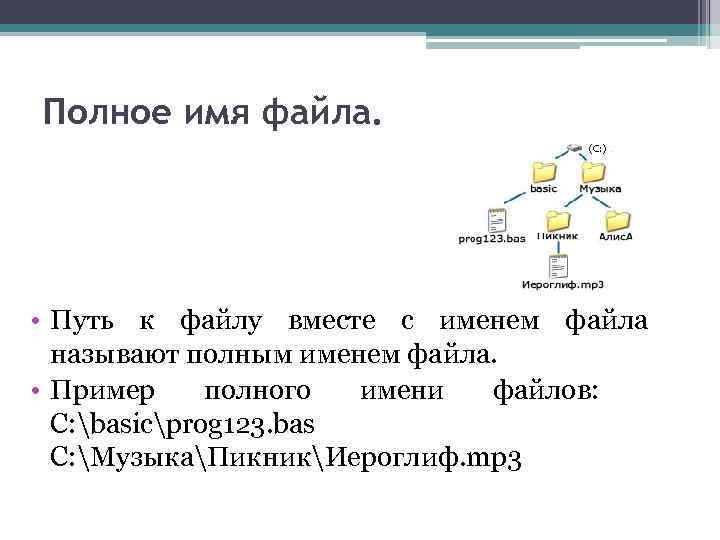 Полное имя файла.

(C:)
basic
Музыка
prog123.bas
Пикник
АлисА
Иероглиф.mp3

• Путь к файлу вместе с именем файла называют полным именем файла.
• Пример полного имени файлов: C:\basic\prog123.bas C:\Музыка\Пикник\Иероглиф.mp3